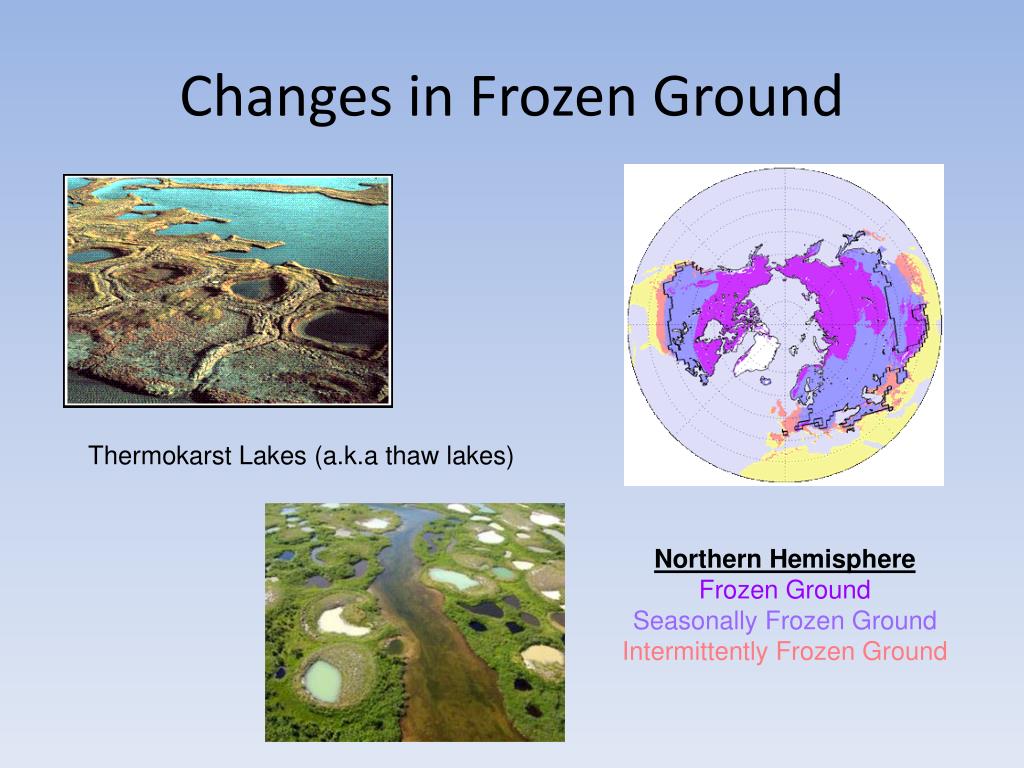 Changes in Frozen Ground

Thermokarst Lakes (a.k.a thaw lakes)

Northern Hemisphere
Frozen Ground
Seasonally Frozen Ground
Intermittently Frozen Ground